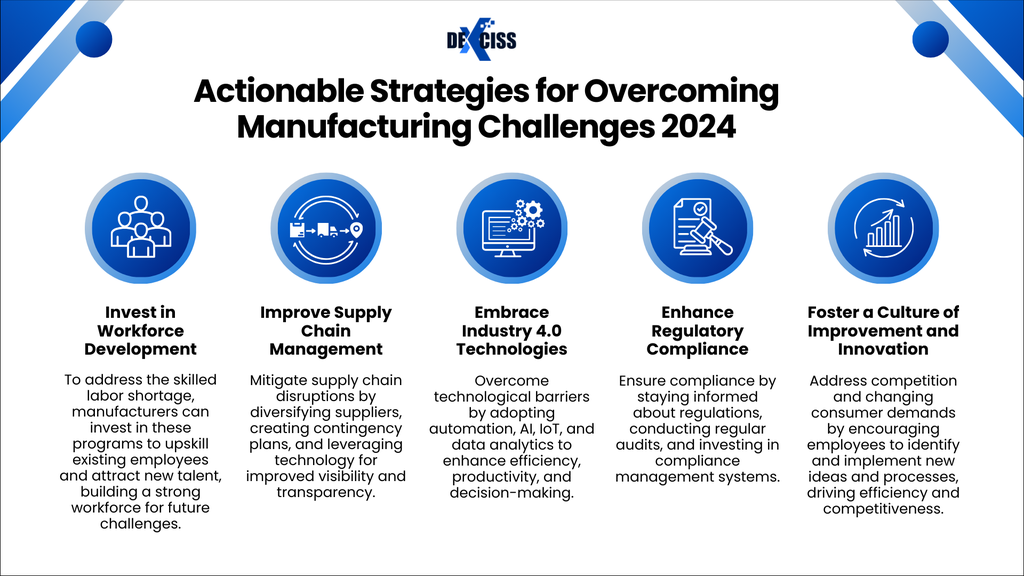 DEXCISS

Actionable Strategies for Overcoming Manufacturing Challenges 2024

Invest in Workforce Development

To address the skilled labor shortage, manufacturers can invest in these programs to upskill existing employees and attract new talent, building a strong workforce for future challenges.

Improve Supply Chain Management

Mitigate supply chain disruptions by diversifying suppliers, creating contingency plans, and leveraging technology for improved visibility and transparency.

Embrace Industry 4.0 Technologies

Overcome technological barriers by adopting automation, AI, IoT, and data analytics to enhance efficiency, productivity, and decision-making.

Enhance Regulatory Compliance

Ensure compliance by staying informed about regulations, conducting regular audits, and investing in compliance management systems.

Foster a Culture of Improvement and Innovation

Address competition and changing consumer demands by encouraging employees to identify and implement new ideas and processes, driving efficiency and competitiveness.